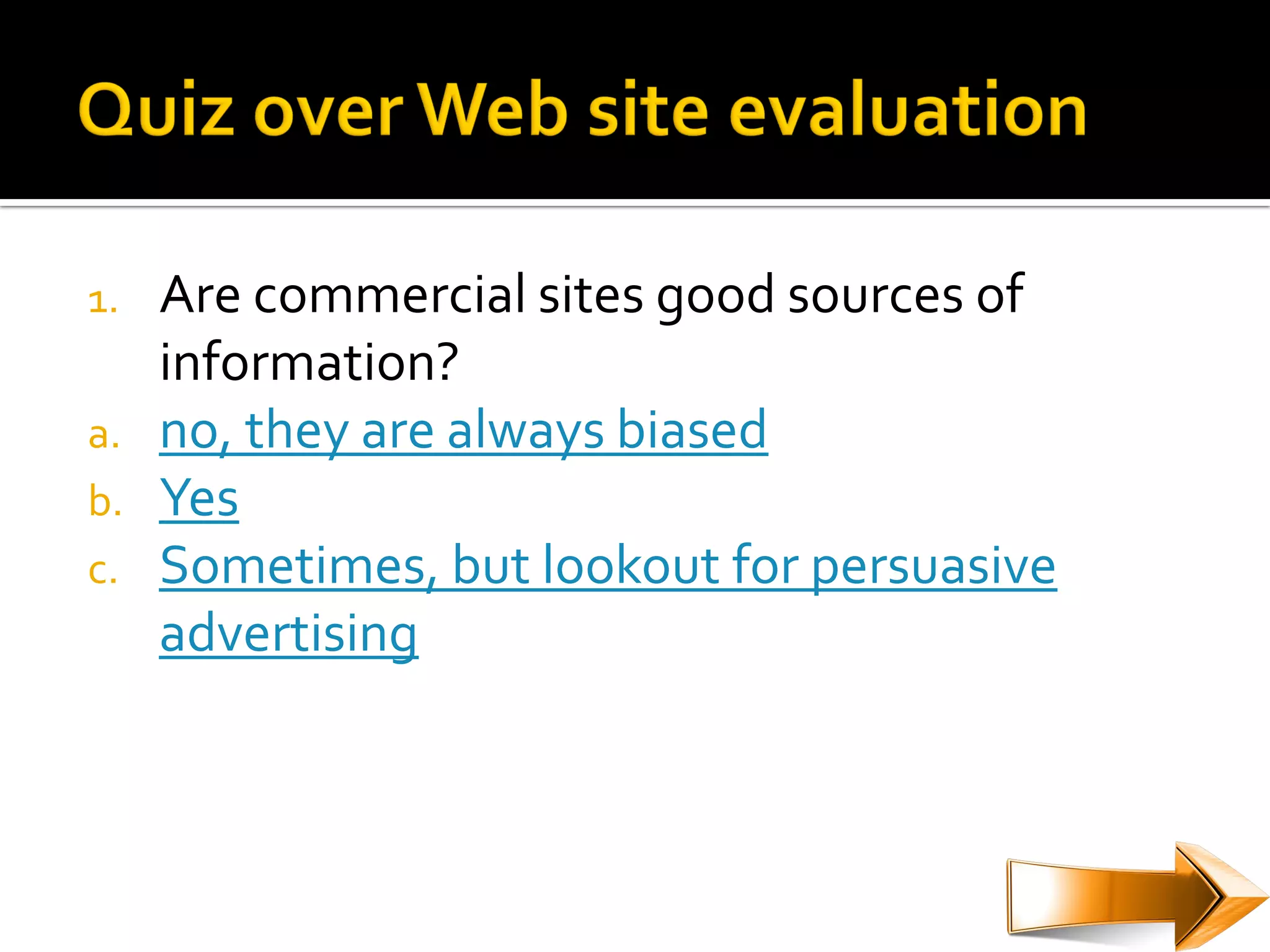 Quiz over Web site evaluation

1. Are commercial sites good sources of information?
a. no, they are always biased
b. Yes
c. Sometimes, but lookout for persuasive advertising